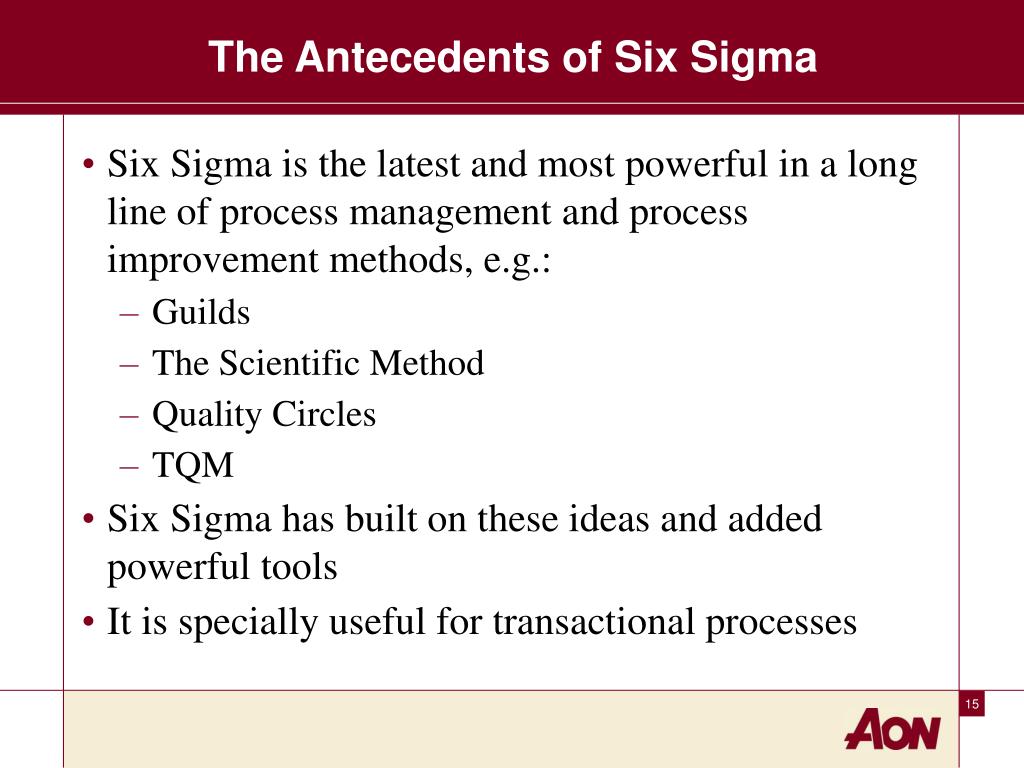 The Antecedents of Six Sigma

• Six Sigma is the latest and most powerful in a long line of process management and process improvement methods, e.g.:
– Guilds
– The Scientific Method
– Quality Circles
– TQM
• Six Sigma has built on these ideas and added powerful tools
• It is specially useful for transactional processes

15

AON